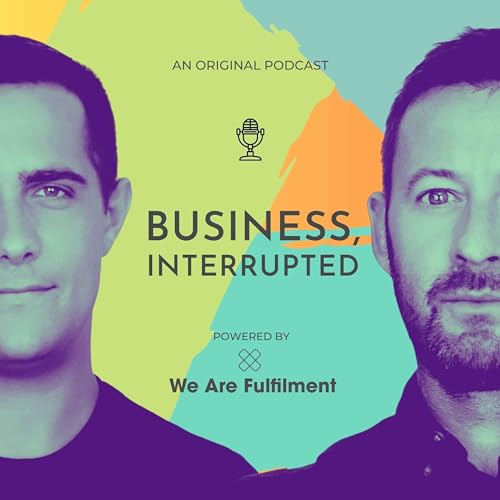 AN ORIGINAL PODCAST

BUSINESS, INTERRUPTED

POWERED BY

We Are Fulfilment